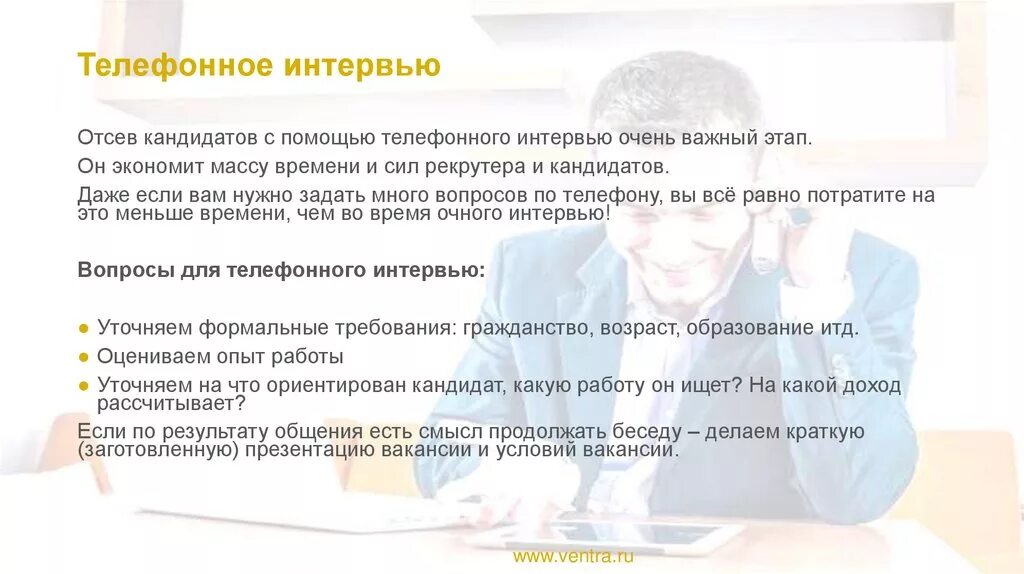 Телефонное интервью

Отсев кандидатов с помощью телефонного интервью очень важный этап.

Он экономит массу времени и сил рекрутера и кандидатов.

Даже если вам нужно задать много вопросов по телефону, вы всё равно потратите на это меньше времени, чем во время очного интервью!

Вопросы для телефонного интервью:

● Уточняем формальные требования: гражданство, возраст, образование итд.
● Оцениваем опыт работы
● Уточняем на что ориентирован кандидат, какую работу он ищет? На какой доход рассчитывает?

Если по результату общения есть смысл продолжать беседу – делаем краткую (заготовленную) презентацию вакансии и условий вакансии.

www.ventra.ru